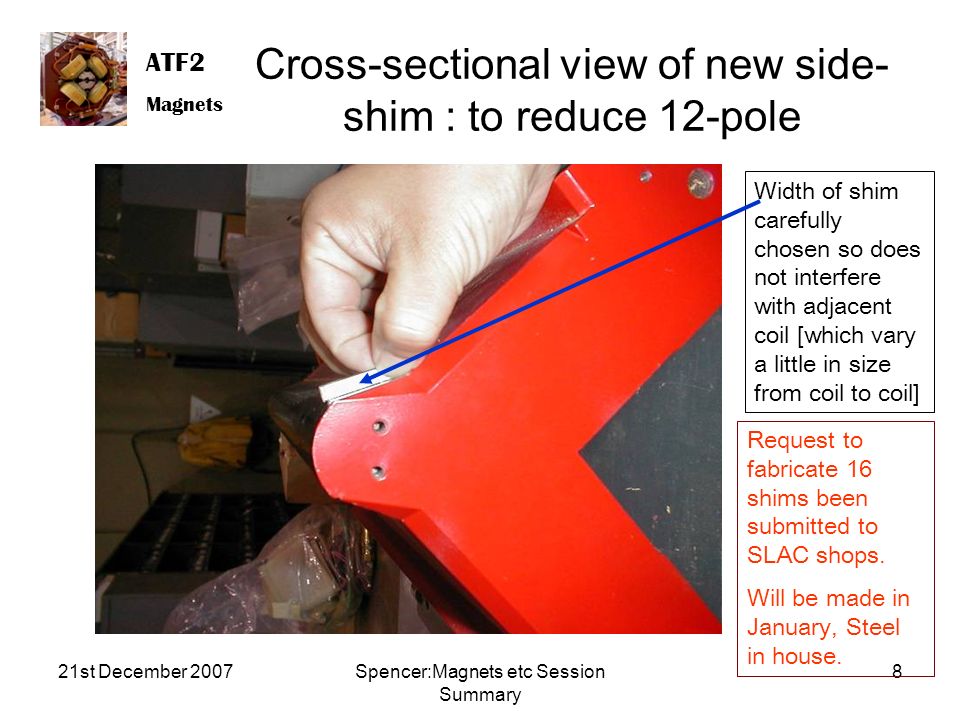 ATF2

Magnets

Cross-sectional view of new side-shim : to reduce 12-pole

Width of shim carefully chosen so does not interfere with adjacent coil [which vary a little in size from coil to coil]

Request to fabricate 16 shims been submitted to SLAC shops.

Will be made in January, Steel in house.

21st December 2007

Spencer:Magnets etc Session Summary

8